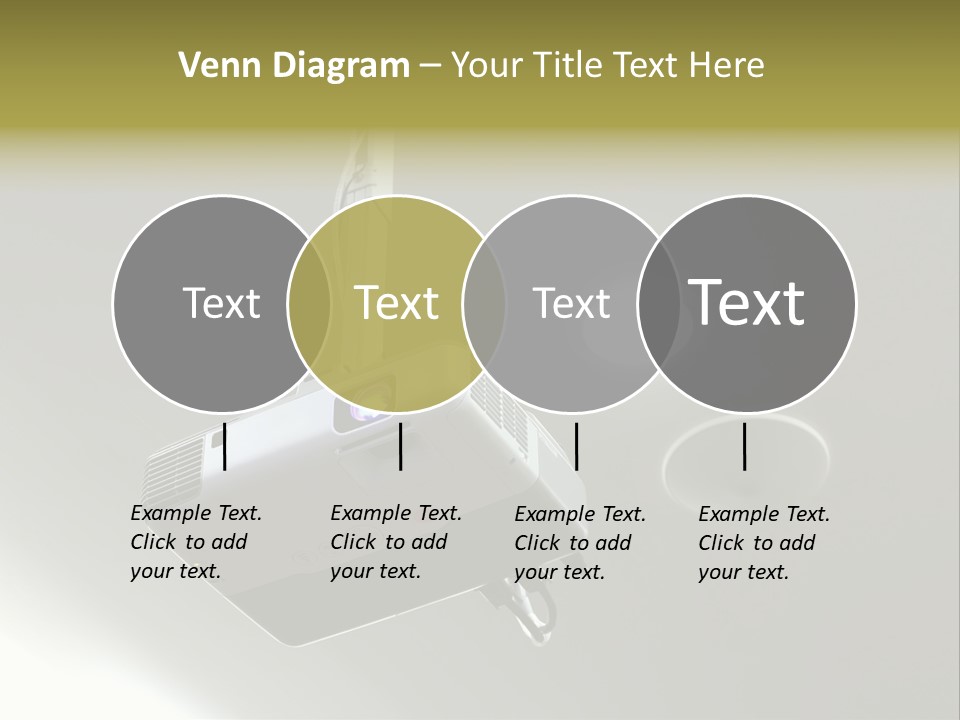 Venn Diagram – Your Title Text Here

Text

Text

Text

Text

Example Text. Click to add your text.

Example Text. Click to add your text.

Example Text. Click to add your text.

Example Text. Click to add your text.